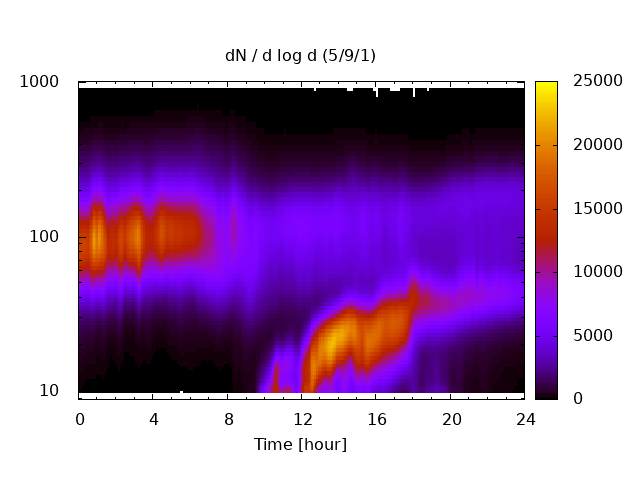 dN / d log d (5/9/1)

1000
100
10

0
4
8
12
16
20
24
Time [hour]

25000
20000
15000
10000
5000
0